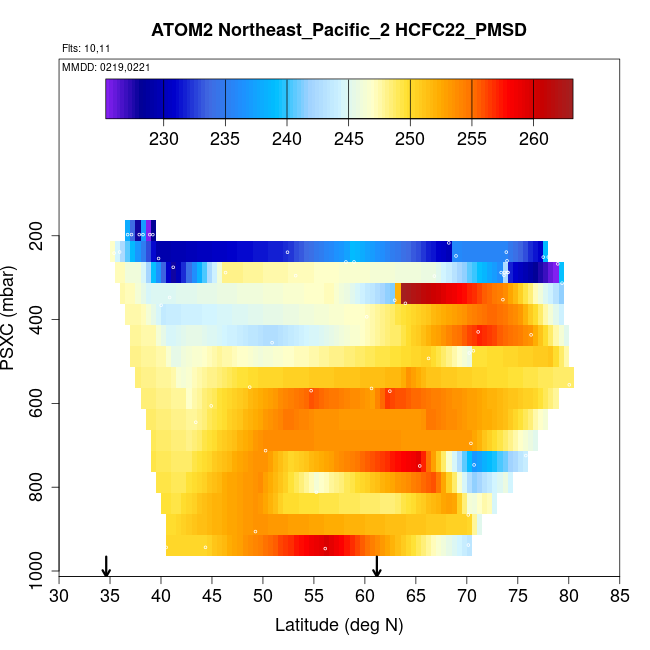 ATOM2 Northeast_Pacific_2 HCFC22_PMSD

Flts: 10,11

MMDD: 0219,0221

230 235 240 245 250 255 260

PSXC (mbar)

200
400
600
800
1000

30 35 40 45 50 55 60 65 70 75 80 85

Latitude (deg N)